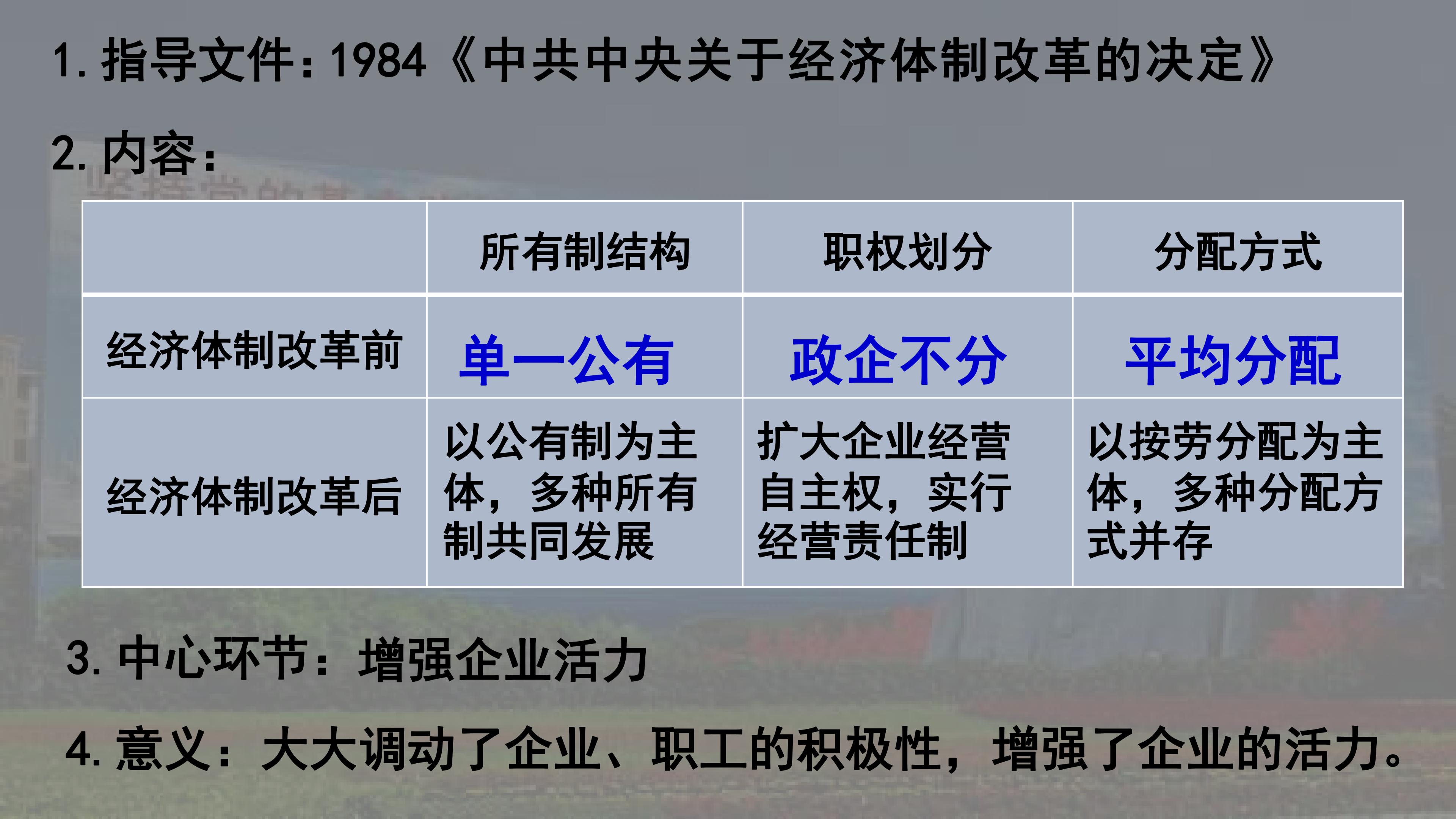 1.指导文件:1984《中共中央关于经济体制改革的决定》

2.内容:

| | 所有制结构 | 职权划分 | 分配方式 |
|---|---|---|---|
| 经济体制改革前 | 单一公有 | 政企不分 | 平均分配 |
| 经济体制改革后 | 以公有制为主体，多种所有制共同发展 | 扩大企业经营自主权，实行经营责任制 | 以按劳分配为主体，多种分配方式并存 |

3.中心环节：增强企业活力

4.意义：大大调动了企业、职工的积极性，增强了企业的活力。